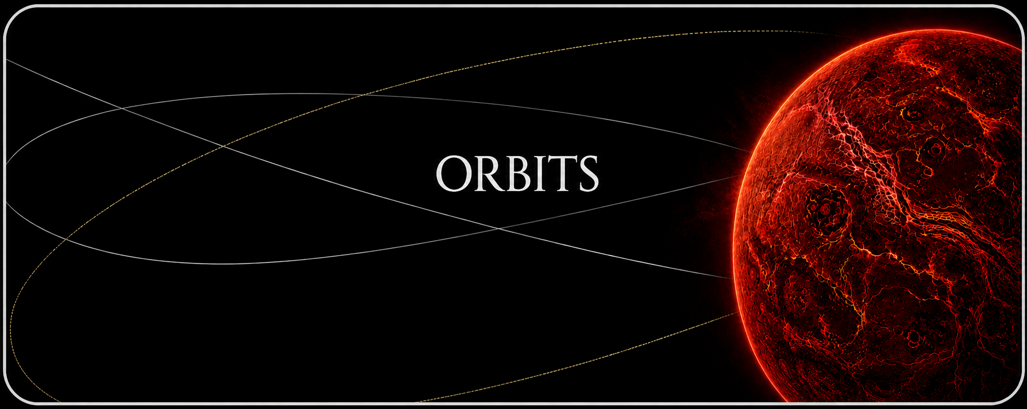 ORBITS